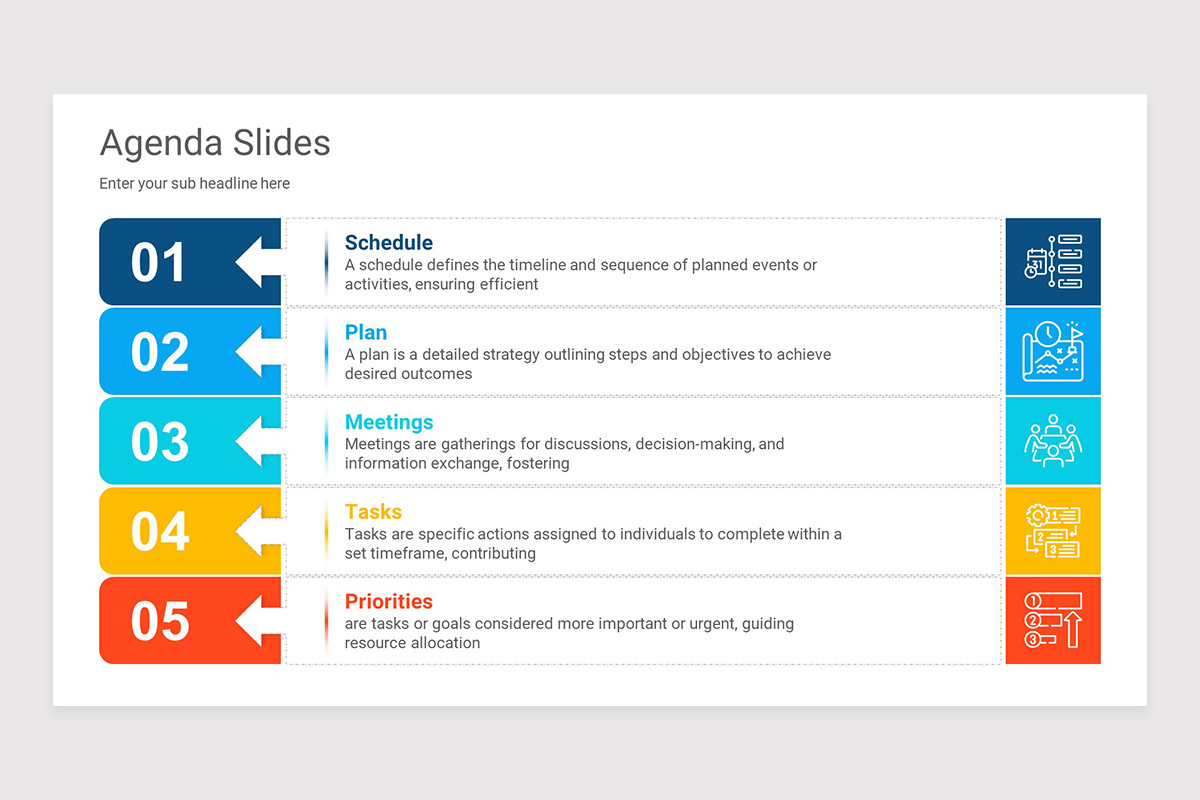 Agenda Slides

Enter your sub headline here

01

Schedule
A schedule defines the timeline and sequence of planned events or activities, ensuring efficient

02

Plan
A plan is a detailed strategy outlining steps and objectives to achieve desired outcomes

03

Meetings
Meetings are gatherings for discussions, decision-making, and information exchange, fostering

04

Tasks
Tasks are specific actions assigned to individuals to complete within a set timeframe, contributing

05

Priorities
are tasks or goals considered more important or urgent, guiding resource allocation